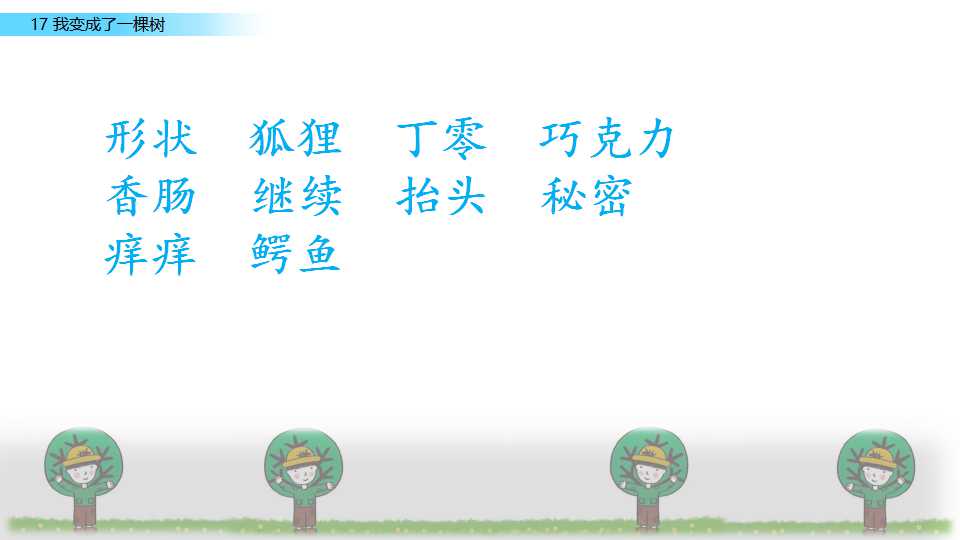 17 我变成了一棵树

形状　狐狸　丁零　巧克力
香肠　继续　抬头　秘密
痒痒　鳄鱼